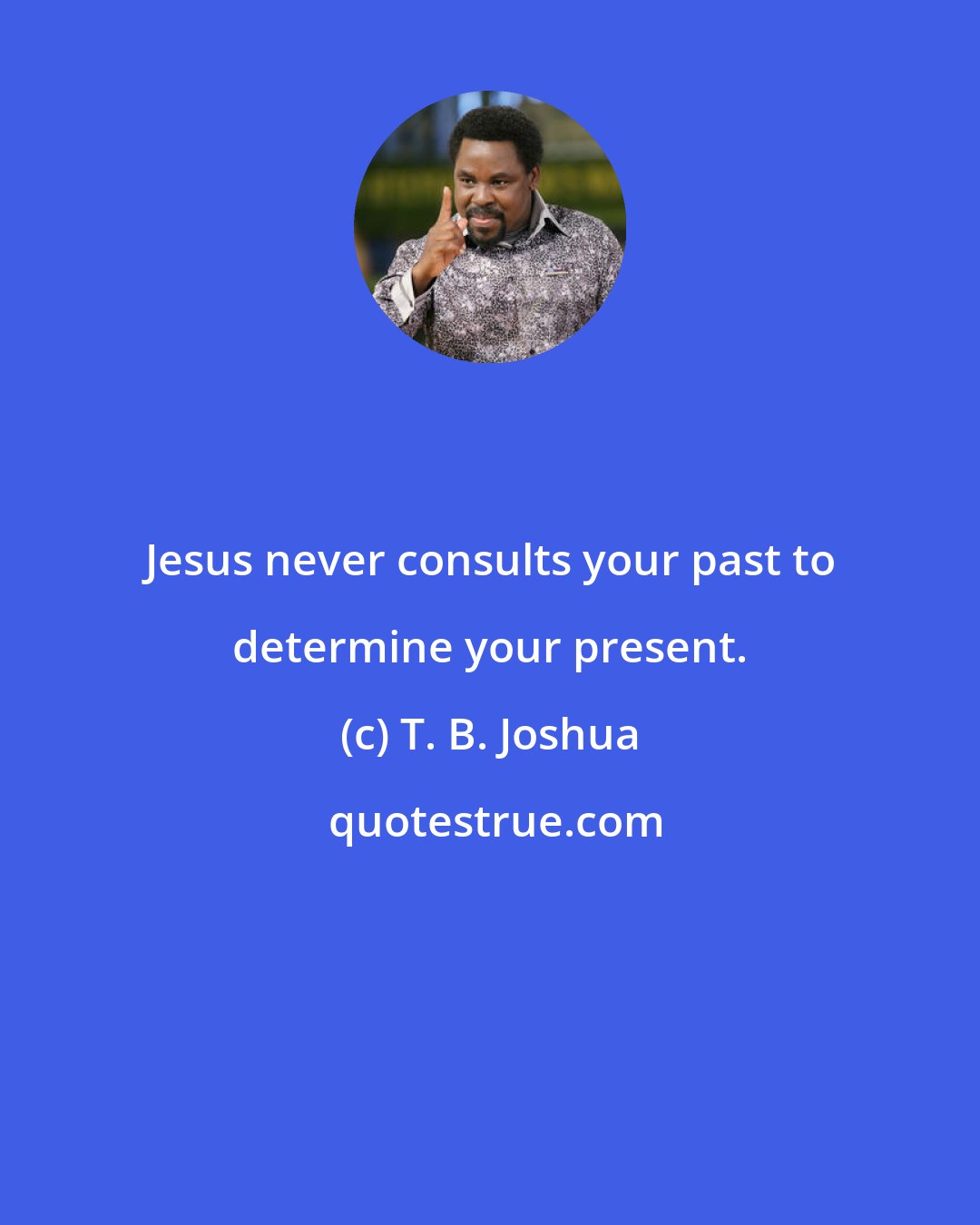 Jesus never consults your past to determine your present.

(c) T. B. Joshua

quotestrue.com